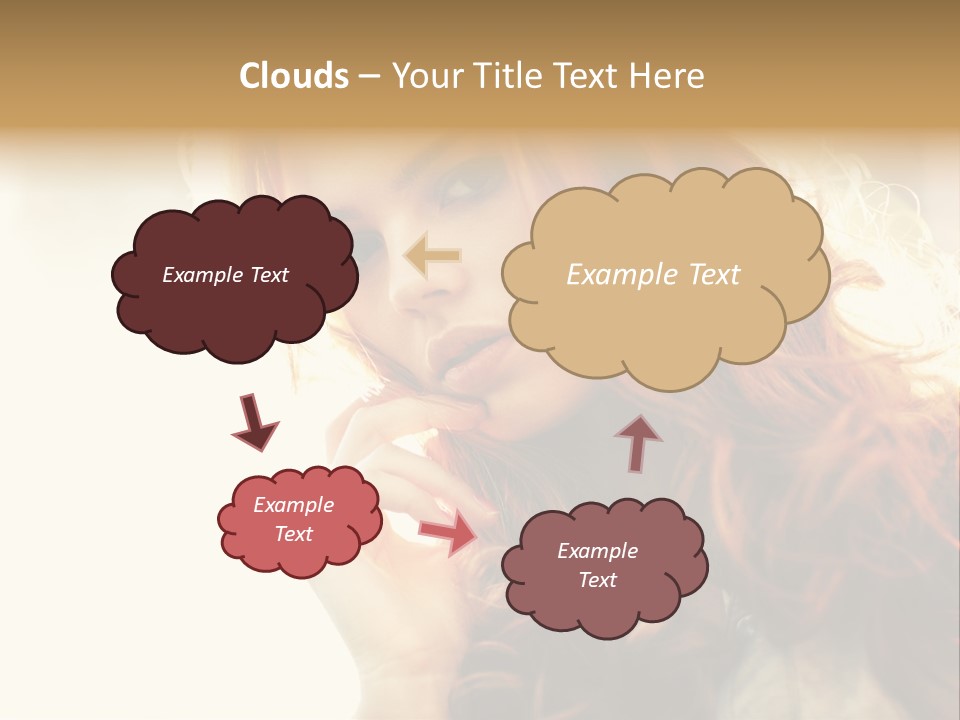 Clouds – Your Title Text Here

Example Text

Example Text

Example Text

Example Text